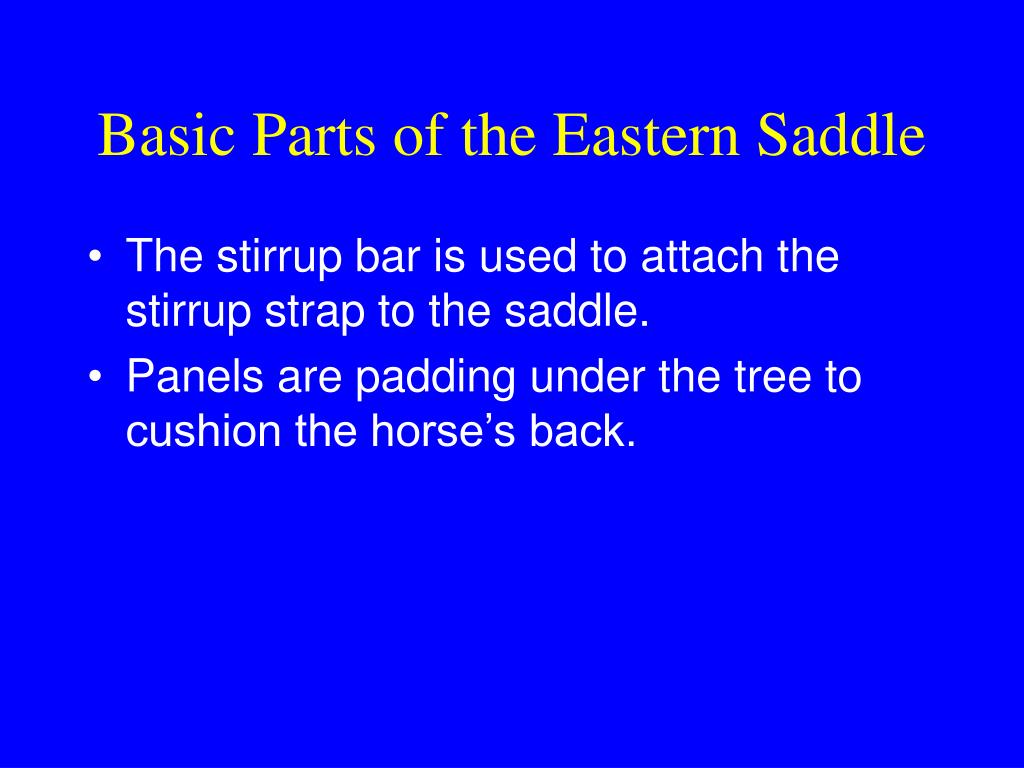 Basic Parts of the Eastern Saddle

• The stirrup bar is used to attach the stirrup strap to the saddle.
• Panels are padding under the tree to cushion the horse’s back.